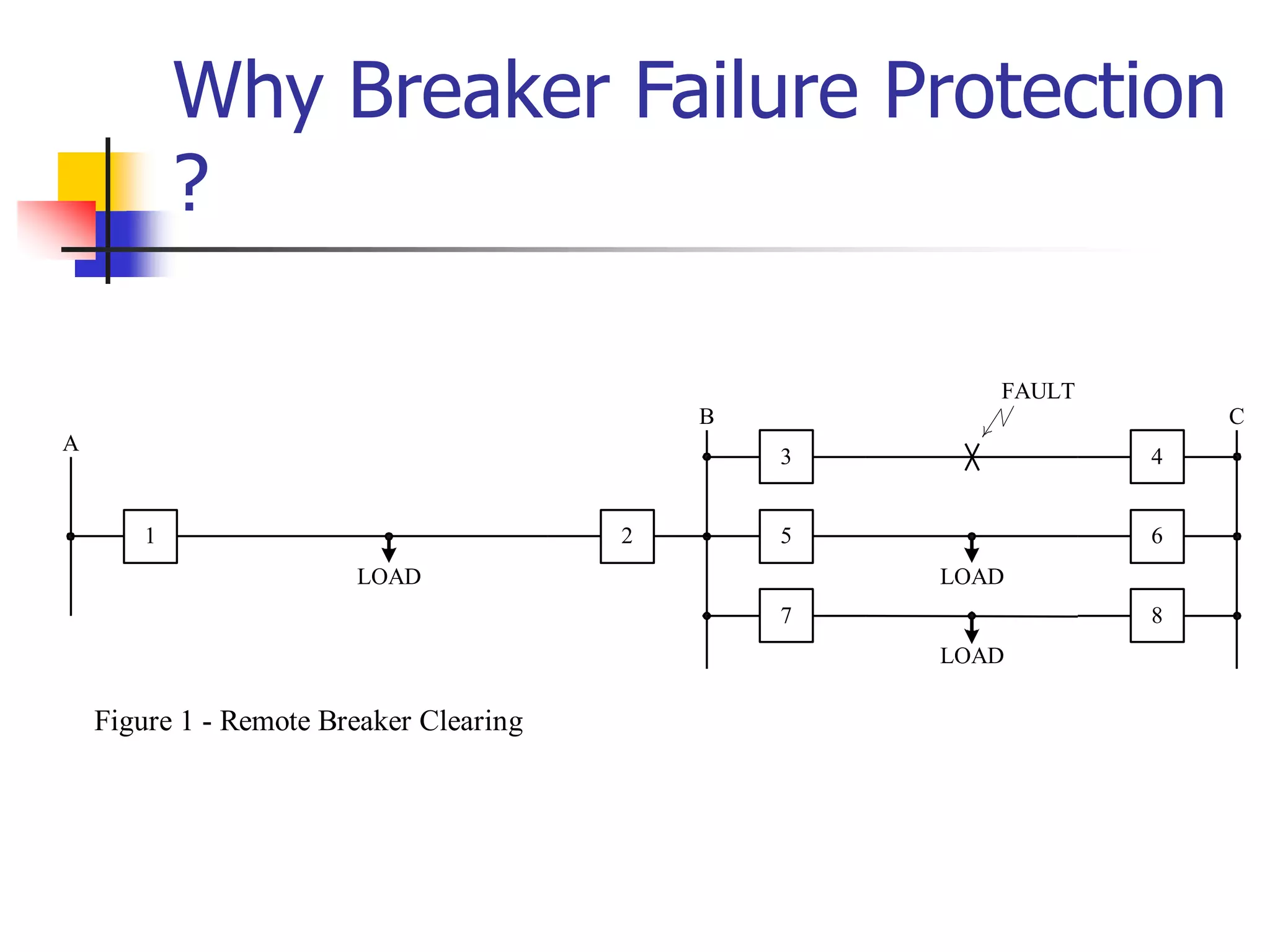 Why Breaker Failure Protection ?

FAULT

B

C

A

3

4

1

2

5

6

LOAD

LOAD

7

8

LOAD

Figure 1 - Remote Breaker Clearing